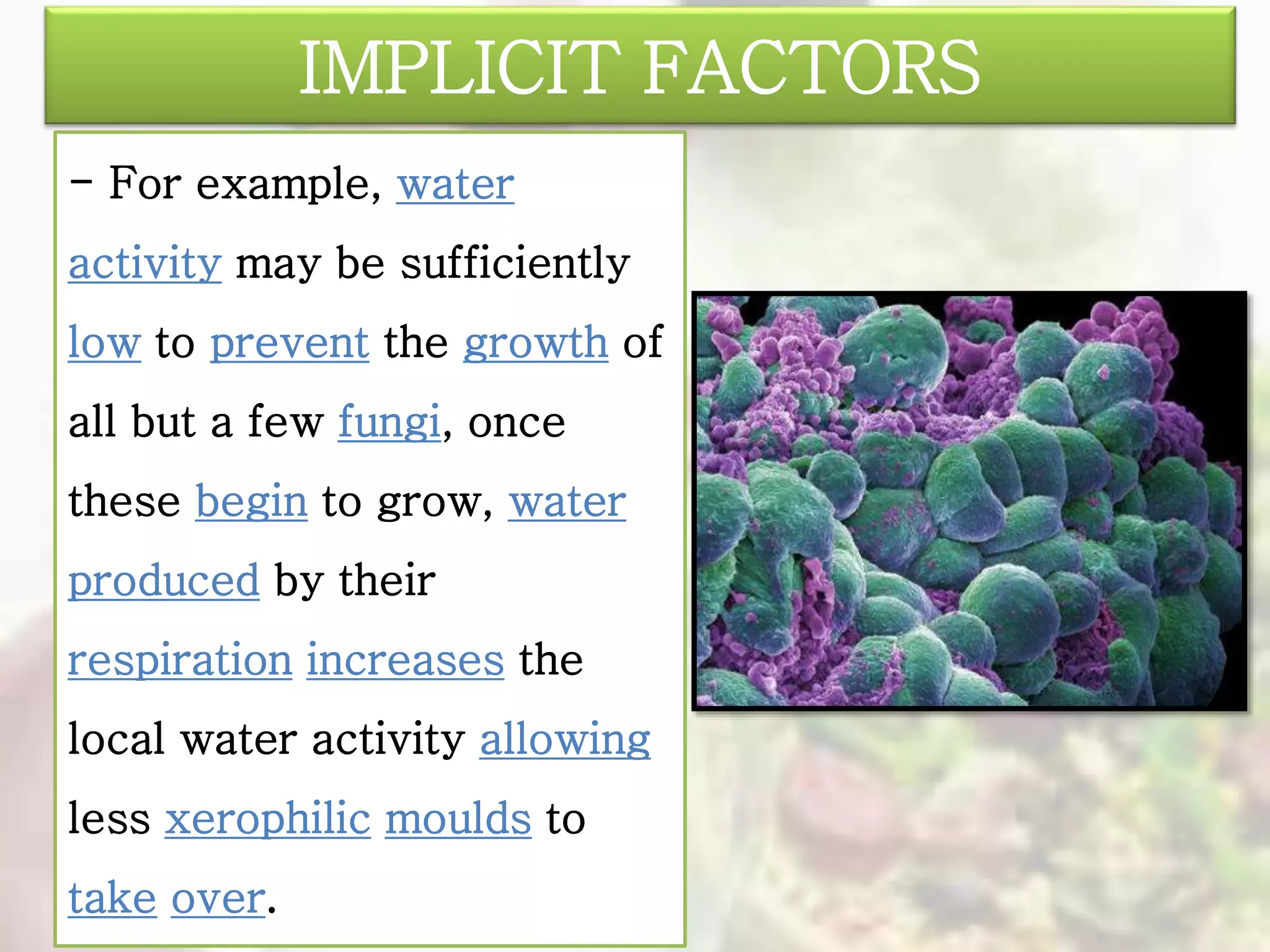 IMPLICIT FACTORS

– For example, water activity may be sufficiently low to prevent the growth of all but a few fungi, once these begin to grow, water produced by their respiration increases the local water activity allowing less xerophilic moulds to take over.